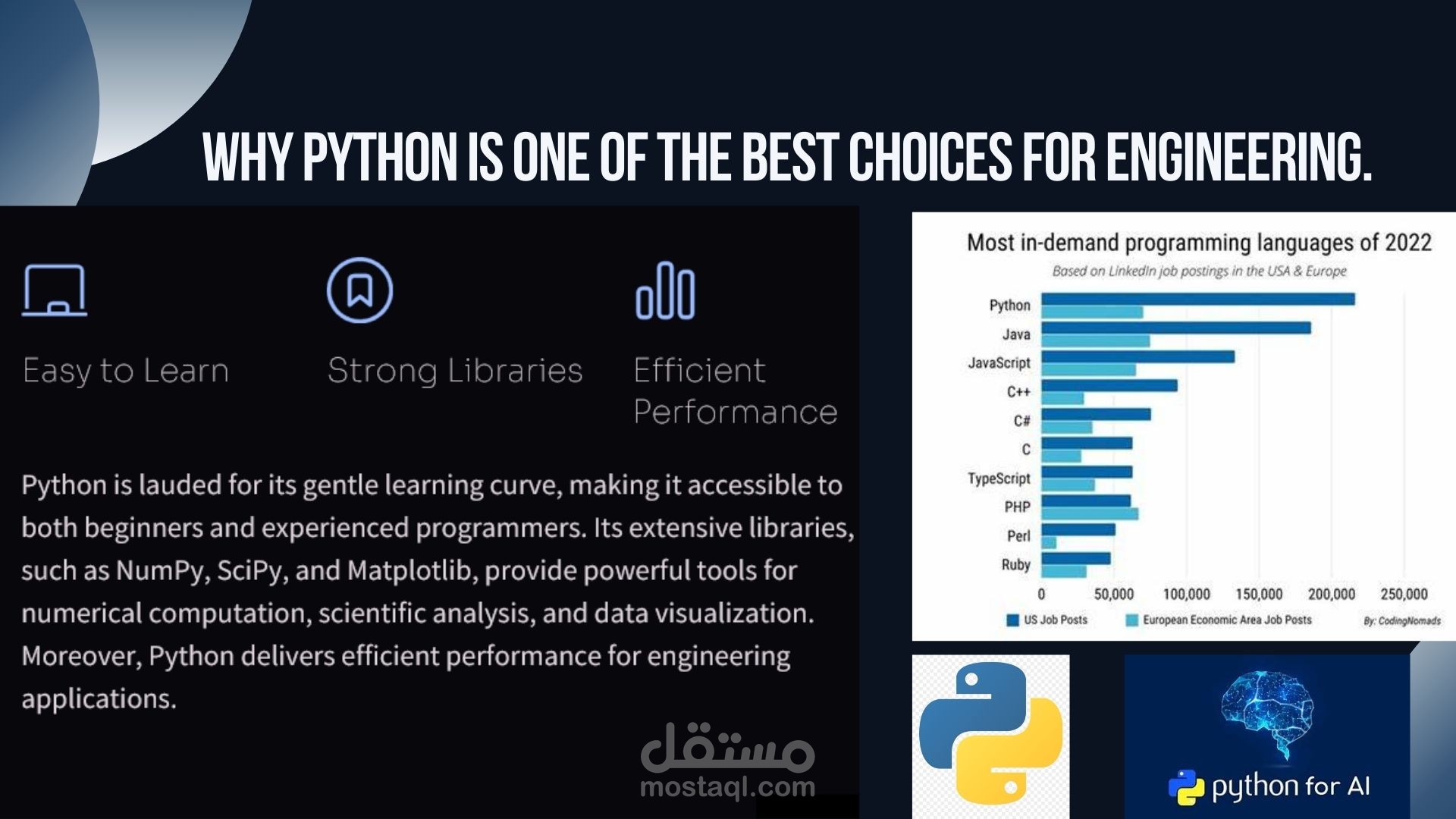 WHY PYTHON IS ONE OF THE BEST CHOICES FOR ENGINEERING.

Easy to Learn

Strong Libraries

Efficient Performance

Python is lauded for its gentle learning curve, making it accessible to both beginners and experienced programmers. Its extensive libraries, such as NumPy, SciPy, and Matplotlib, provide powerful tools for numerical computation, scientific analysis, and data visualization. Moreover, Python delivers efficient performance for engineering applications.

مستقل
mostaql.com

Most in-demand programming languages of 2022
Based on LinkedIn job postings in the USA & Europe

Python
Java
JavaScript
C++
C#
C
TypeScript
PHP
Perl
Ruby

0 50,000 100,000 150,000 200,000 250,000

US Job Posts European Economic Area Job Posts By: CodingNomads

python for AI